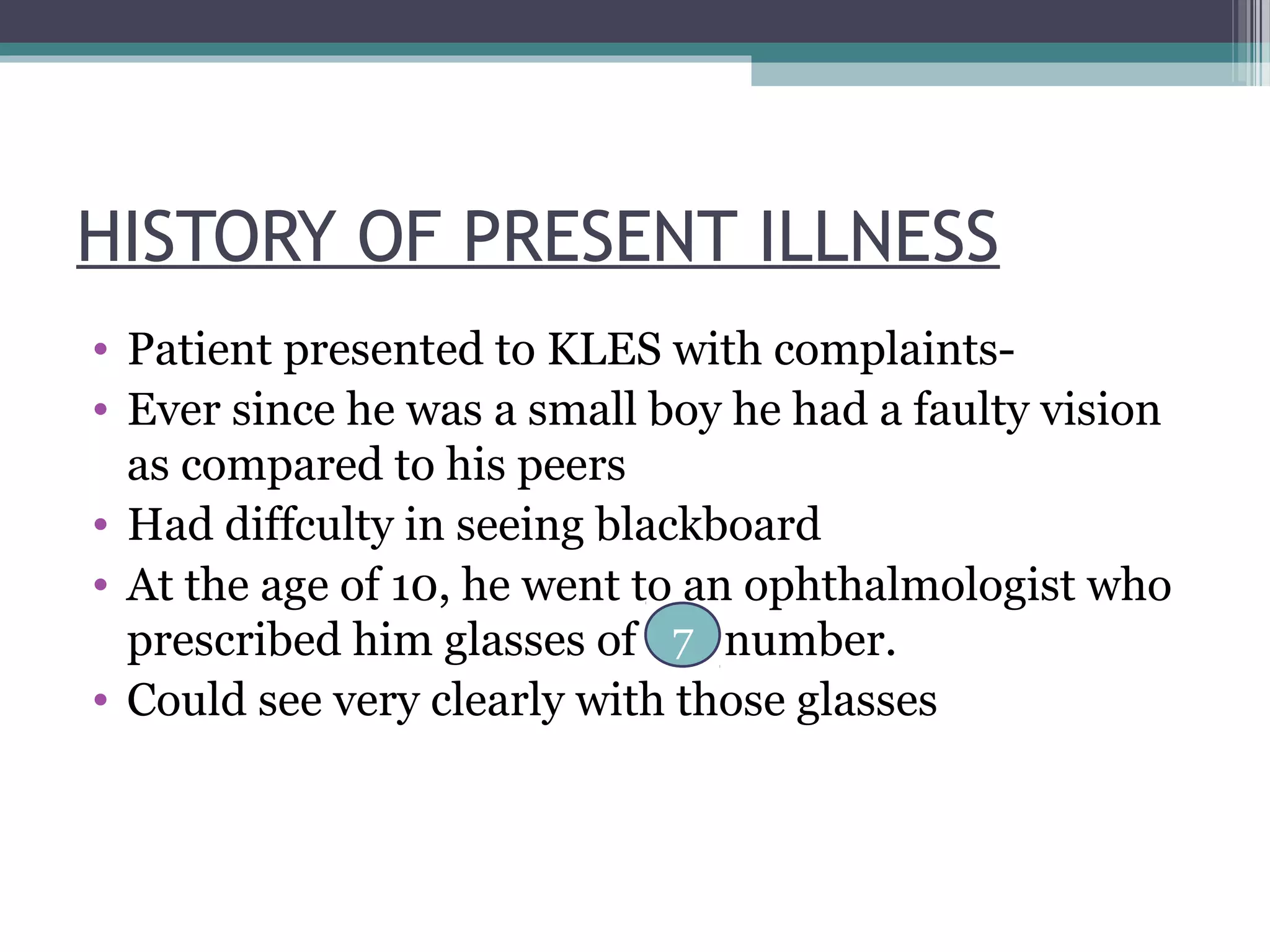 HISTORY OF PRESENT ILLNESS

• Patient presented to KLES with complaints-
• Ever since he was a small boy he had a faulty vision as compared to his peers
• Had diffculty in seeing blackboard
• At the age of 10, he went to an ophthalmologist who prescribed him glasses of 7 number.
• Could see very clearly with those glasses